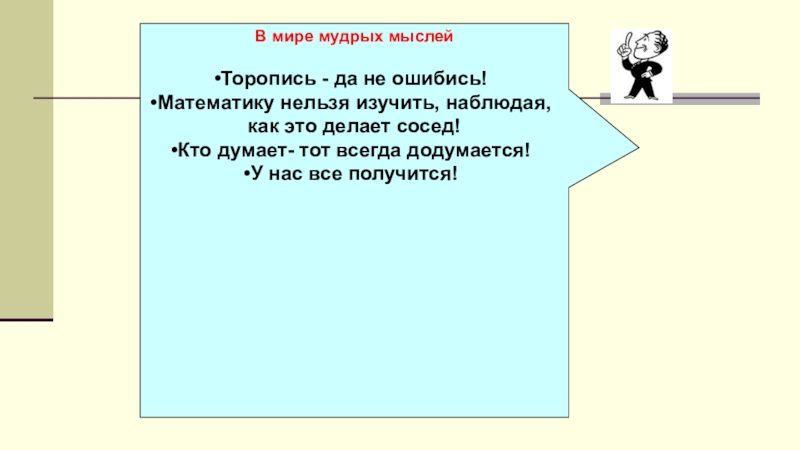 В мире мудрых мыслей

•Торопись - да не ошибись!
•Математику нельзя изучить, наблюдая, как это делает сосед!
•Кто думает- тот всегда додумается!
•У нас все получится!